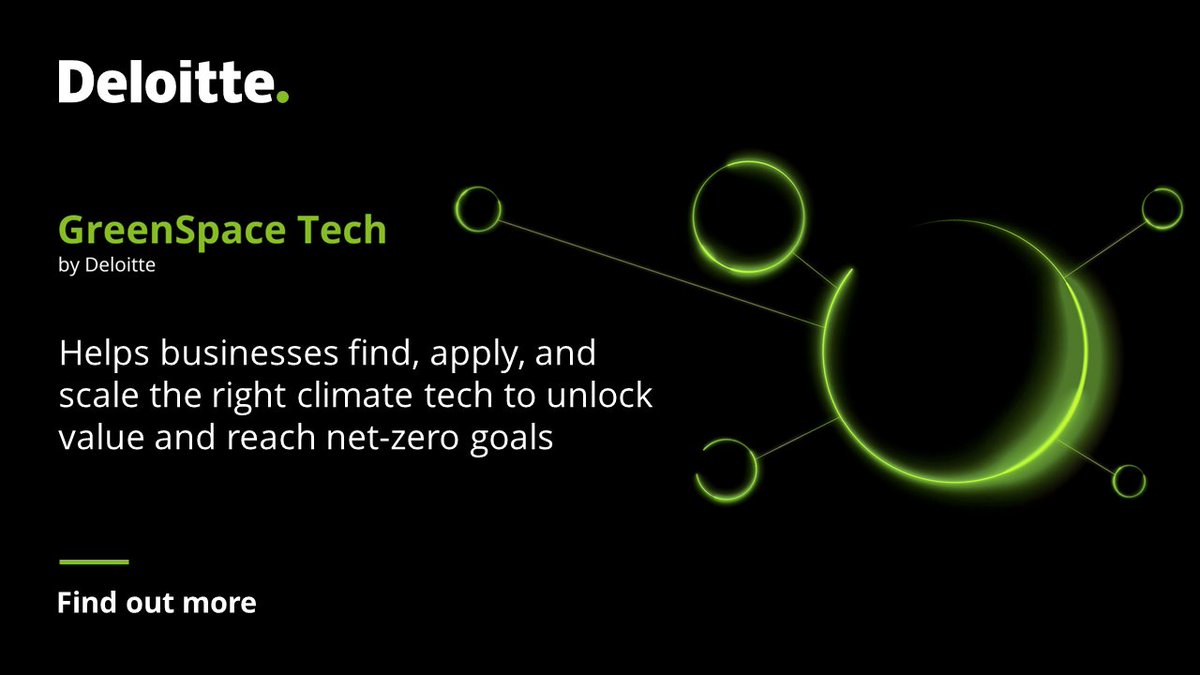 Deloitte.

GreenSpace Tech
by Deloitte

Helps businesses find, apply, and scale the right climate tech to unlock value and reach net-zero goals

Find out more